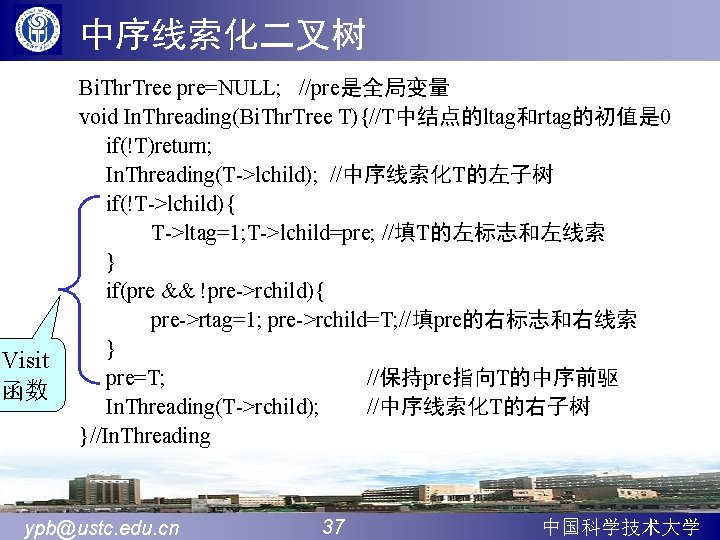 中序线索化二叉树

BiThrTree pre=NULL; //pre是全局变量
void InThreading(BiThrTree T){//T中结点的ltag和rtag的初值是0
if(!T)return;
InThreading(T->lchild); //中序线索化T的左子树
if(!T->lchild){
T->ltag=1;T->lchild=pre; //填T的左标志和左线索
}
if(pre && !pre->rchild){
pre->rtag=1; pre->rchild=T;//填pre的右标志和右线索
}
pre=T; //保持pre指向T的中序前驱
InThreading(T->rchild); //中序线索化T的右子树
}//InThreading

Visit
函数

ypb@ustc.edu.cn
37
中国科学技术大学